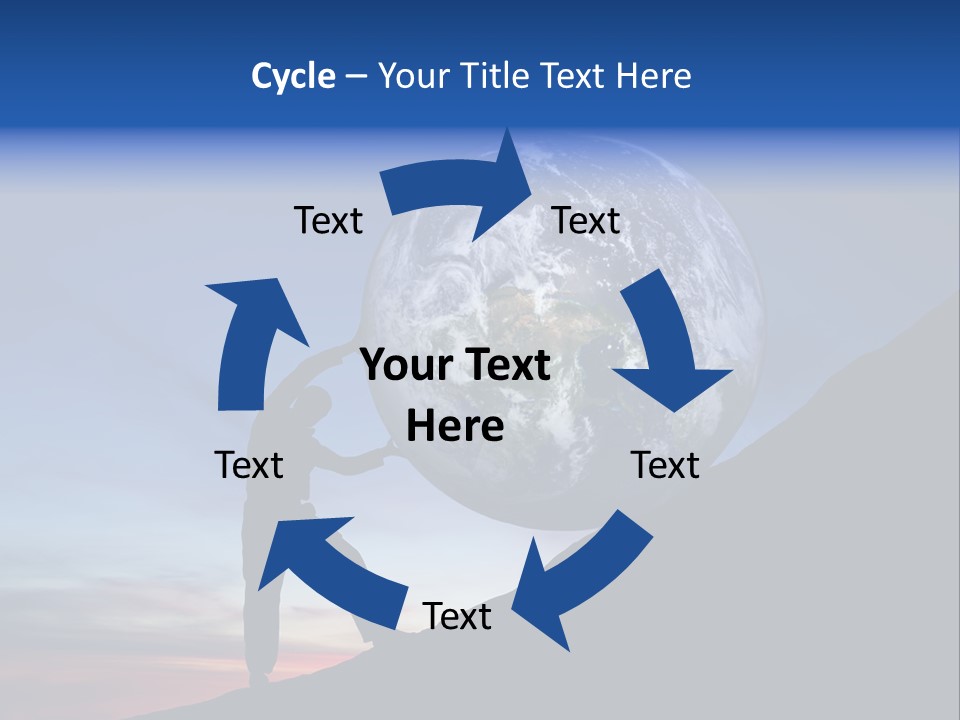 Cycle – Your Title Text Here

Text

Text

Your Text Here

Text

Text

Text